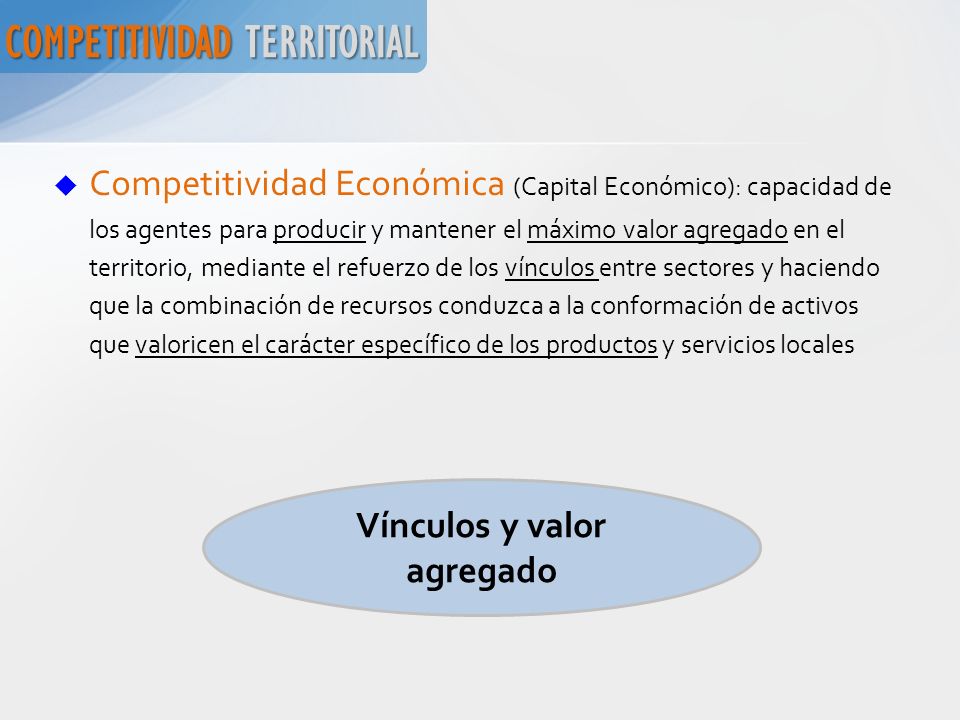 COMPETITIVIDAD TERRITORIAL

Competitividad Económica (Capital Económico): capacidad de los agentes para producir y mantener el máximo valor agregado en el territorio, mediante el refuerzo de los vínculos entre sectores y haciendo que la combinación de recursos conduzca a la conformación de activos que valoricen el carácter específico de los productos y servicios locales

Vínculos y valor agregado